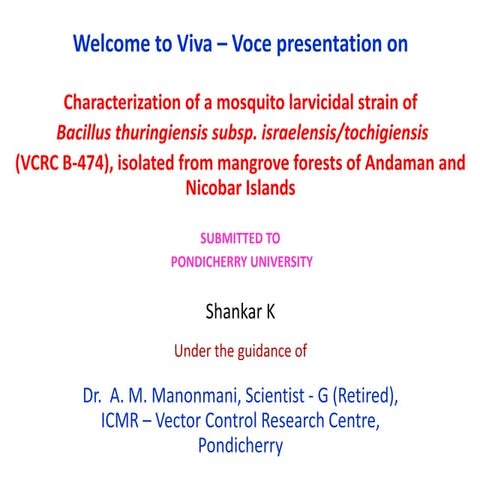 Welcome to Viva – Voce presentation on

Characterization of a mosquito larvicidal strain of Bacillus thuringiensis subsp. israelensis/tochigiensis (VCRC B-474), isolated from mangrove forests of Andaman and Nicobar Islands

SUBMITTED TO
PONDICHERRY UNIVERSITY

Shankar K

Under the guidance of

Dr. A. M. Manonmani, Scientist - G (Retired),
ICMR – Vector Control Research Centre,
Pondicherry